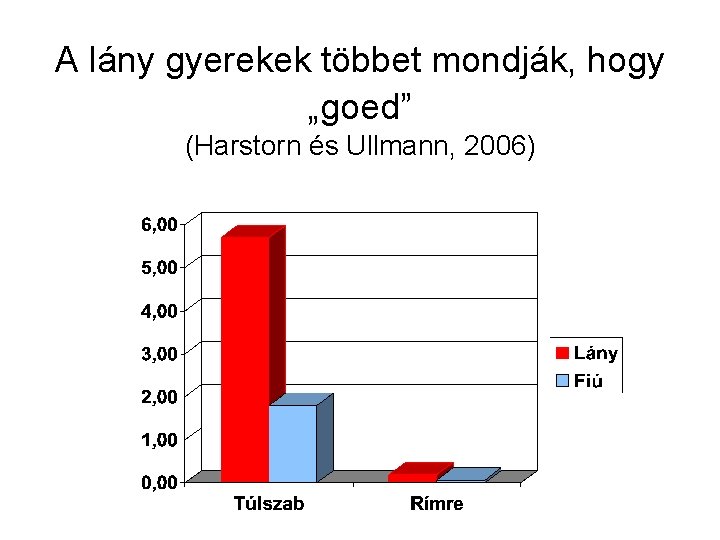 A lány gyerekek többet mondják, hogy „goed”
(Harstorn és Ullmann, 2006)

6,00
5,00
4,00
3,00
2,00
1,00
0,00

Túlszab
Rímre

Lány
Fiú